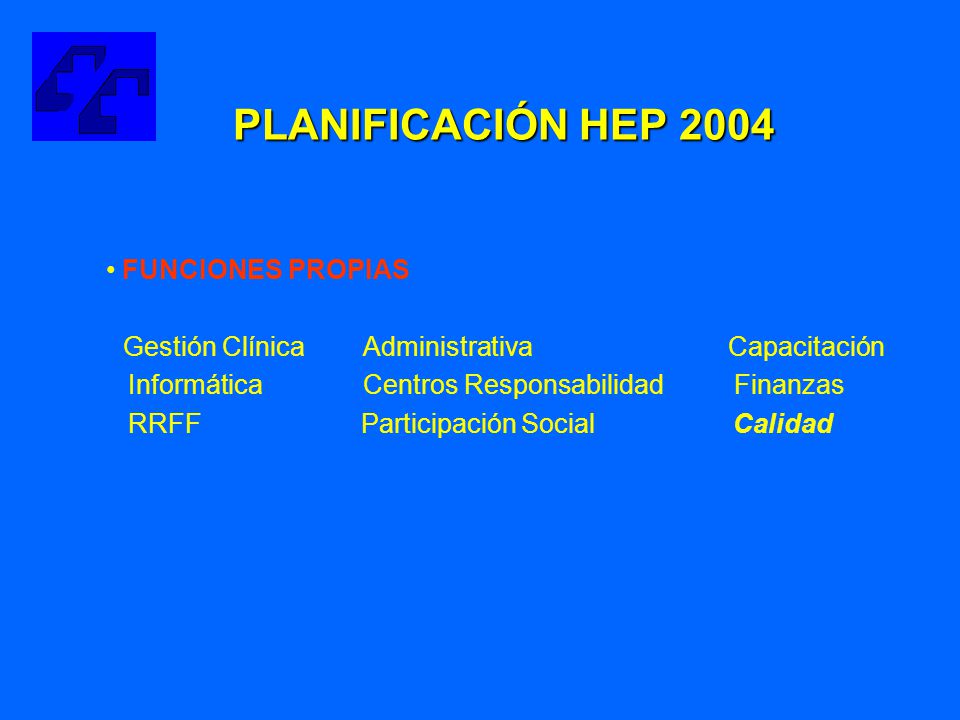 PLANIFICACIÓN HEP 2004

• FUNCIONES PROPIAS

Gestión Clínica Administrativa Capacitación
Informática Centros Responsabilidad Finanzas
RRFF Participación Social Calidad